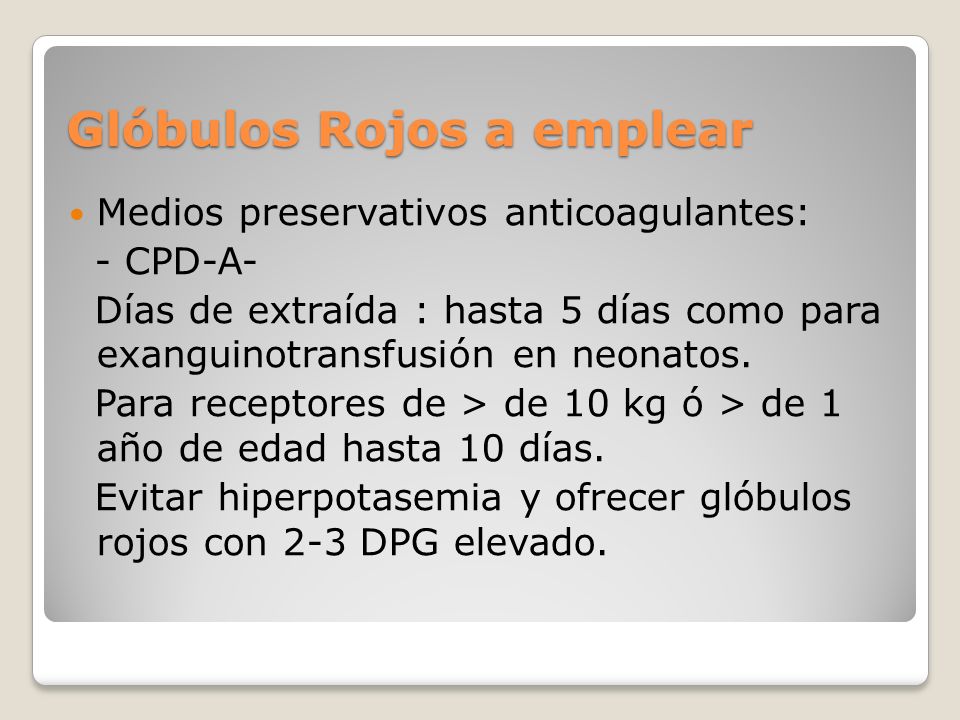 Glóbulos Rojos a emplear

• Medios preservativos anticoagulantes:
- CPD-A-
Días de extraída : hasta 5 días como para exanguinotransfusión en neonatos.
Para receptores de > de 10 kg ó > de 1 año de edad hasta 10 días.
Evitar hiperpotasemia y ofrecer glóbulos rojos con 2-3 DPG elevado.